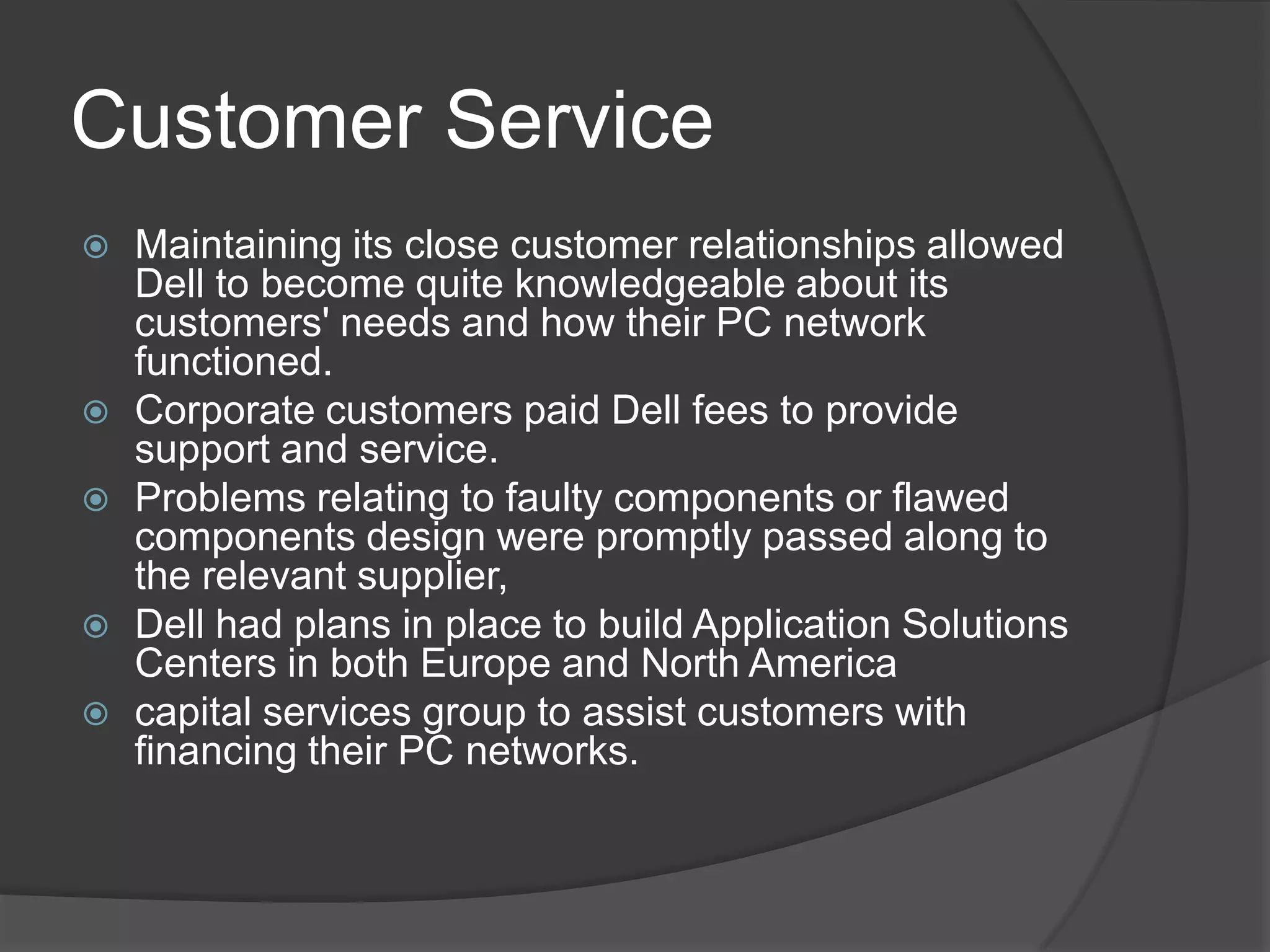 Customer Service

Maintaining its close customer relationships allowed Dell to become quite knowledgeable about its customers' needs and how their PC network functioned.

Corporate customers paid Dell fees to provide support and service.

Problems relating to faulty components or flawed components design were promptly passed along to the relevant supplier,

Dell had plans in place to build Application Solutions Centers in both Europe and North America

capital services group to assist customers with financing their PC networks.